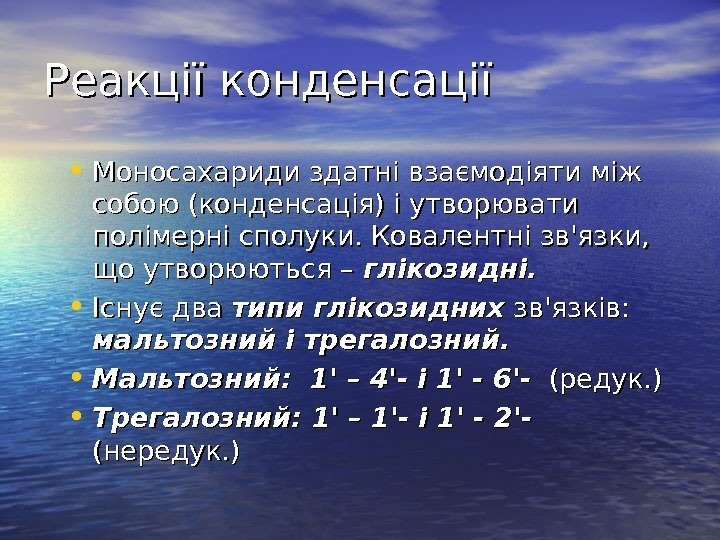 Реакції конденсації

• Моносахариди здатні взаємодіяти між собою (конденсація) і утворювати полімерні сполуки. Ковалентні зв'язки, що утворюються – глікозидні.
• Існує два типи глікозидних зв'язків: мальтозний і трегалозний.
• Мальтозний: 1' – 4'- і 1' - 6'- (редук.)
• Трегалозний: 1' – 1'- і 1' - 2'- (нередук.)